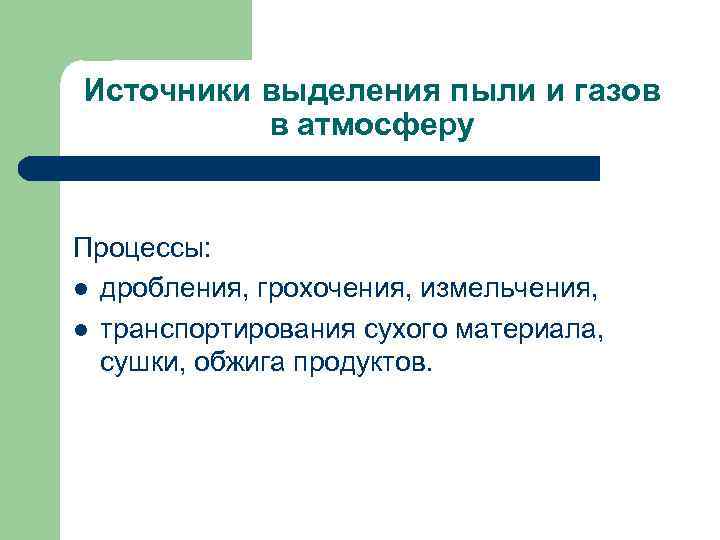 Источники выделения пыли и газов в атмосферу

Процессы:
- дробления, грохочения, измельчения,
- транспортирования сухого материала, сушки, обжига продуктов.